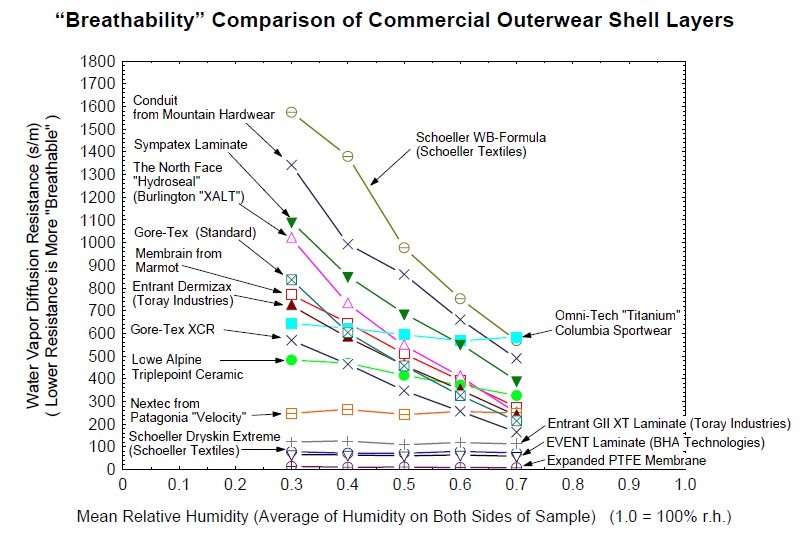 "Breathability" Comparison of Commercial Outerwear Shell Layers

Water Vapor Diffusion Resistance (s/m)
( Lower Resistance is More "Breathable" )

1800
1700
1600
1500
1400
1300
1200
1100
1000
900
800
700
600
500
400
300
200
100
0

Conduit from Mountain Hardwear

Sympatex Laminate

The North Face "Hydroseal" (Burlington "XALT")

Gore-Tex (Standard)

Membrain from Marmot

Entrant Dermizax (Toray Industries)

Gore-Tex XCR

Lowe Alpine Triplepoint Ceramic

Nextec from Patagonia "Velocity"

Schoeller Dryskin Extreme (Schoeller Textiles)

Schoeller WB-Formula (Schoeller Textiles)

Omni-Tech "Titanium" Columbia Sportwear

Entrant GII XT Laminate (Toray Industries)

EVENT Laminate (BHA Technologies)

Expanded PTFE Membrane

0 0.1 0.2 0.3 0.4 0.5 0.6 0.7 0.8 0.9 1.0

Mean Relative Humidity (Average of Humidity on Both Sides of Sample) (1.0 = 100% r.h.)